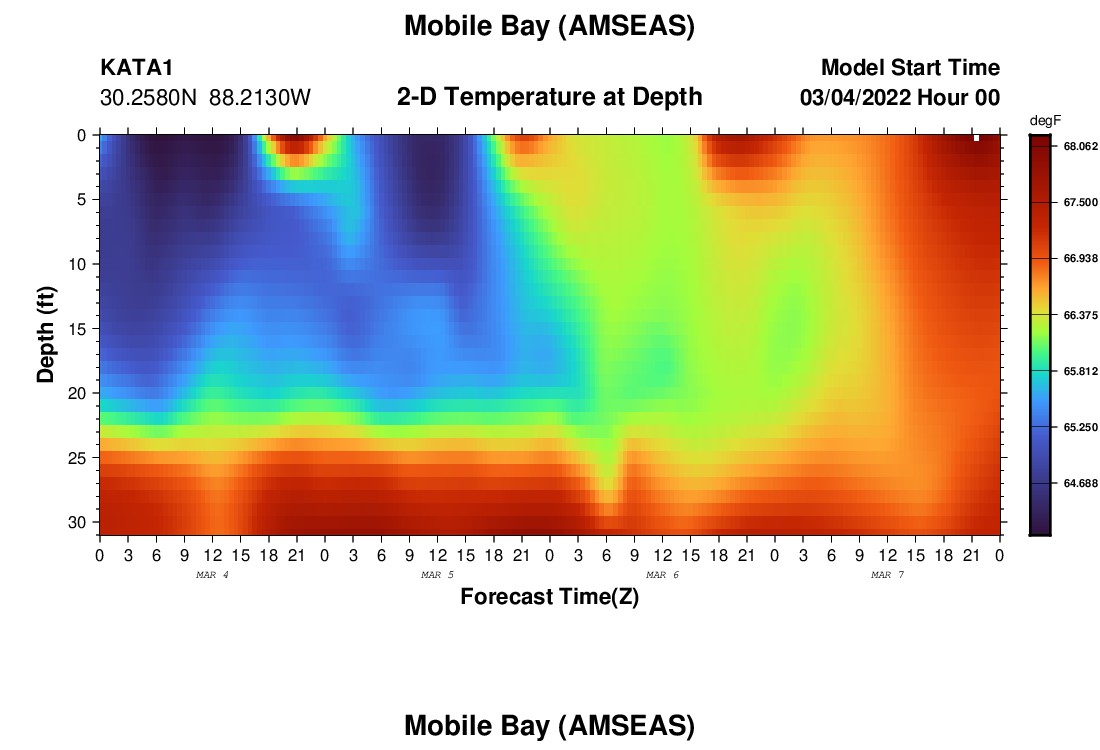 Mobile Bay (AMSEAS)

KATA1
30.2580N 88.2130W

2-D Temperature at Depth

Model Start Time
03/04/2022 Hour 00

degF
68.062
67.500
66.938
66.375
65.812
65.250
64.688

Depth (ft)
0
5
10
15
20
25
30

0 3 6 9 12 15 18 21 0 3 6 9 12 15 18 21 0 3 6 9 12 15 18 21 0 3 6 9 12 15 18 21 0

MAR 4
MAR 5
MAR 6
MAR 7

Forecast Time(Z)

Mobile Bay (AMSEAS)